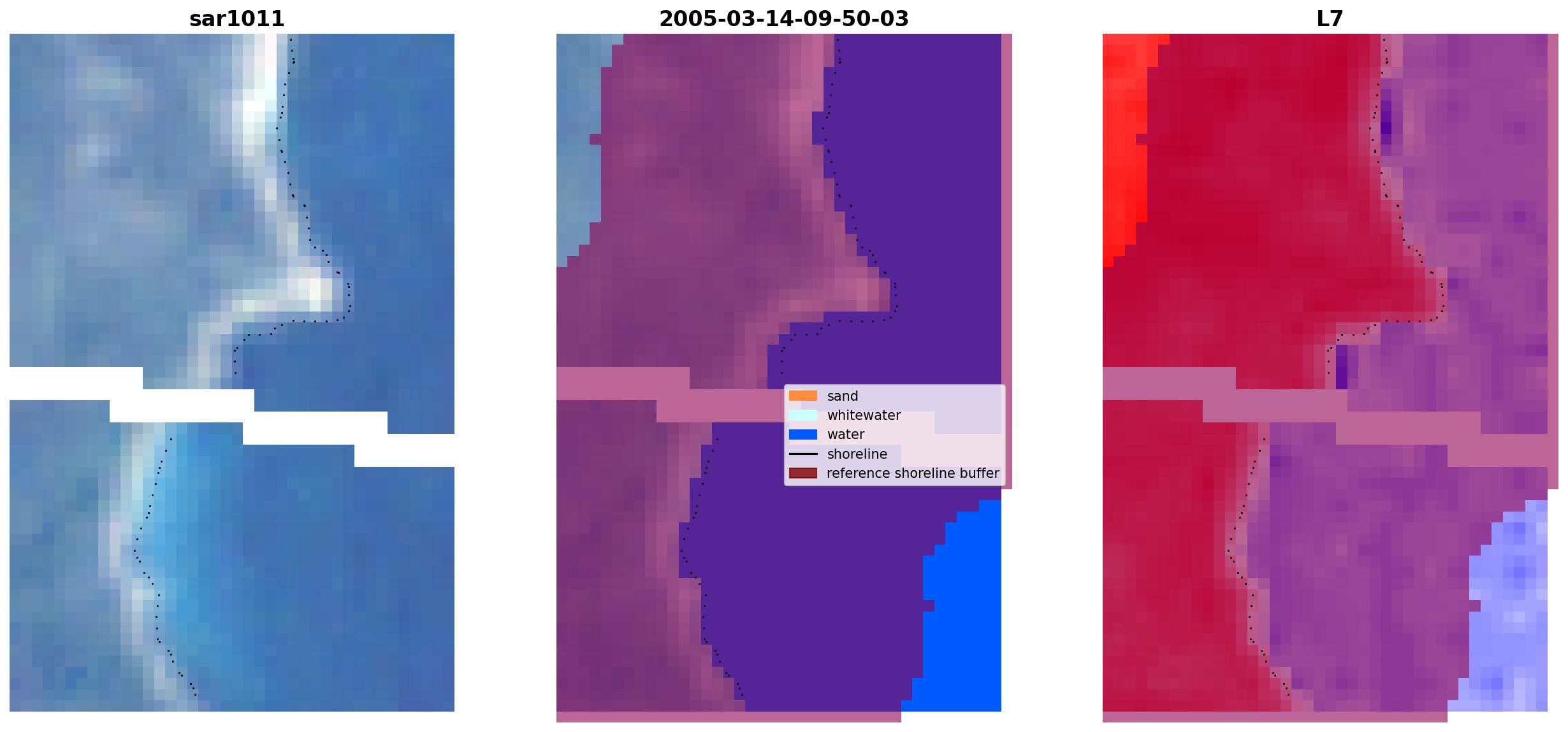 sar1011

2005-03-14-09-50-03

sand
whitewater
water
shoreline
reference shoreline buffer

L7